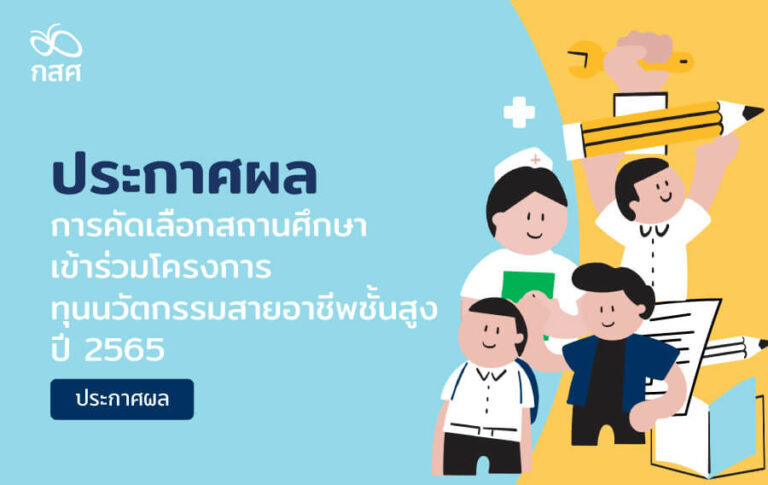 กสศ

ประกาศผล
การคัดเลือกสถานศึกษา
เข้าร่วมโครงการ
ทุนนวัตกรรมสายอาชีพชั้นสูง
ปี 2565

ประกาศผล